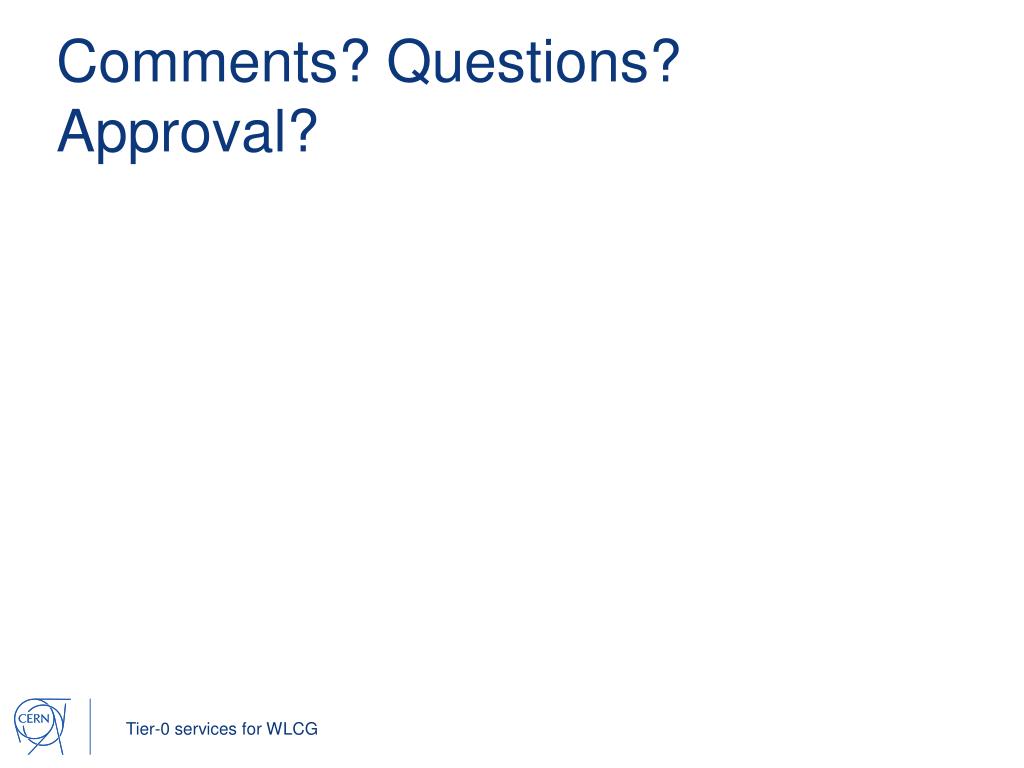 Comments? Questions? Approval?

CERN

Tier-0 services for WLCG